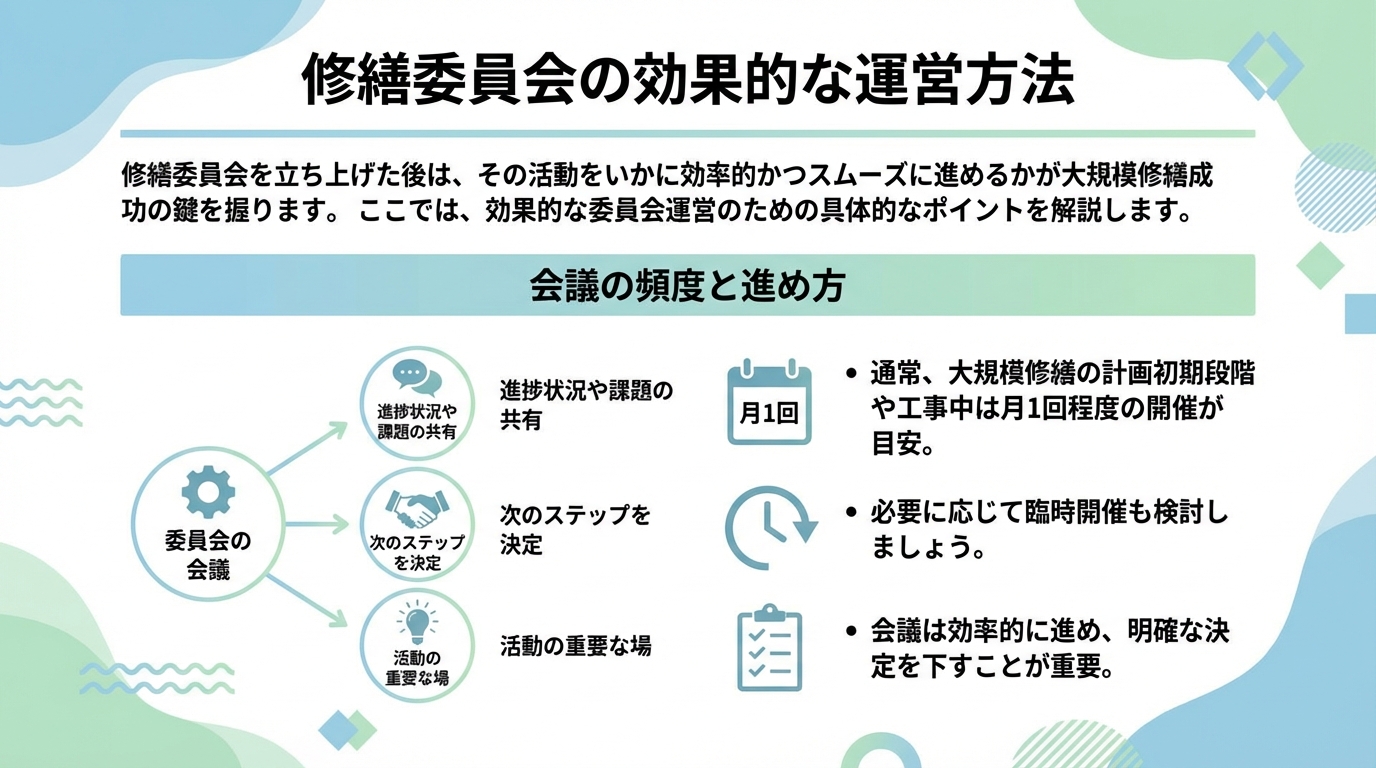 修繕委員会の効果的な運営方法

修繕委員会を立ち上げた後は、その活動をいかに効率的かつスムーズに進めるかが大規模修繕成功の鍵を握ります。 ここでは、効果的な委員会運営のための具体的なポイントを解説します。

会議の頻度と進め方

委員会の会議

進捗状況や課題の共有

進捗状況や課題の共有

次のステップを決定

次のステップを決定

活動の重要な場

活動の重要な場

月1回

• 通常、大規模修繕の計画初期段階や工事中は月1回程度の開催が目安。

• 必要に応じて臨時開催も検討しましょう。

• 会議は効率的に進め、明確な決定を下すことが重要。